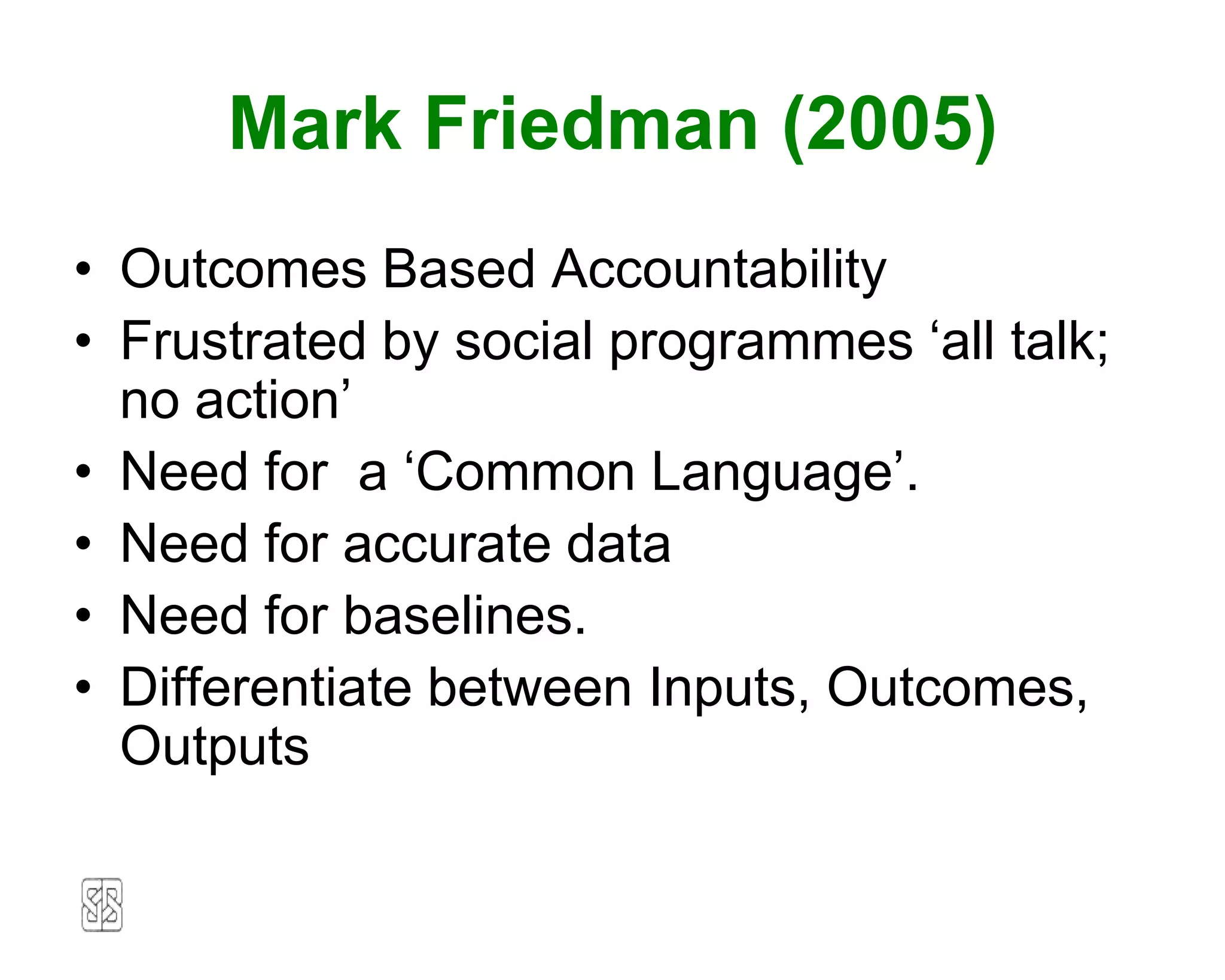 Mark Friedman (2005)

• Outcomes Based Accountability
• Frustrated by social programmes ‘all talk; no action’
• Need for  a ‘Common Language’.
• Need for accurate data
• Need for baselines.
• Differentiate between Inputs, Outcomes, Outputs